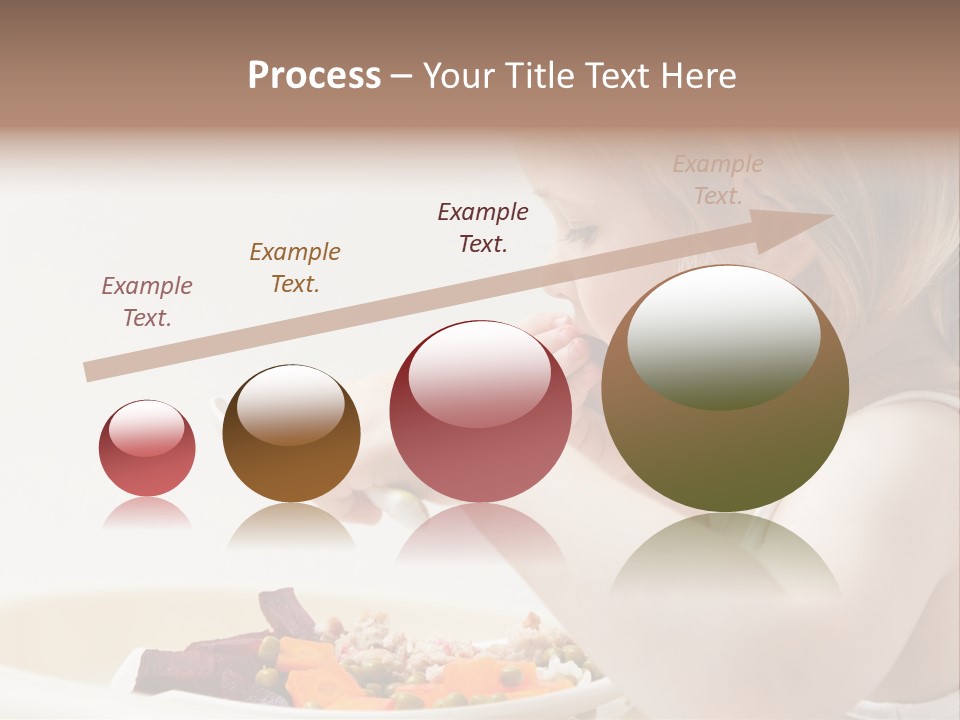 Process – Your Title Text Here

Example Text.

Example Text.

Example Text.

Example Text.